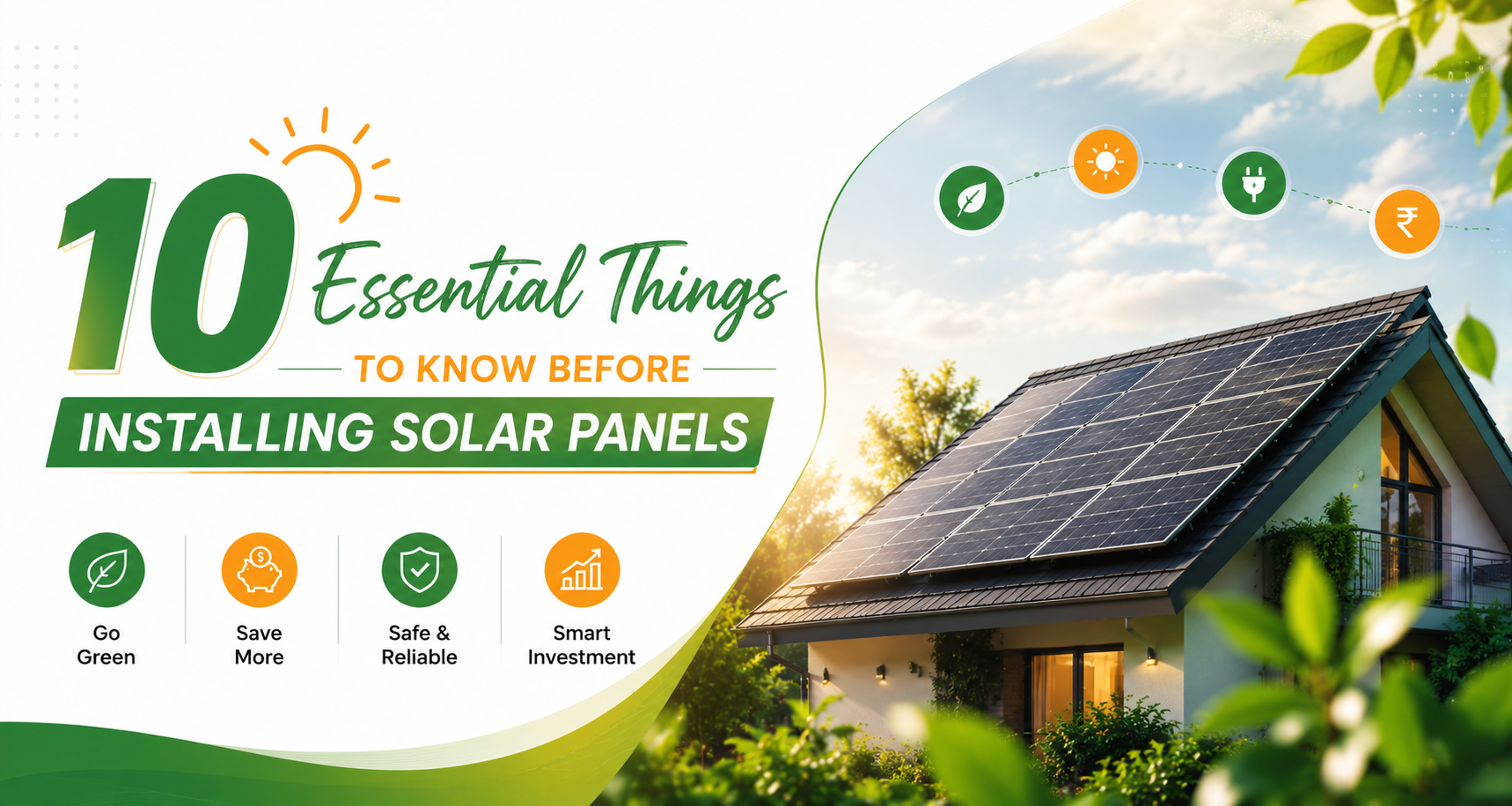 10 Essential Things
TO KNOW BEFORE
INSTALLING SOLAR PANELS

Go Green

Save More

Safe & Reliable

Smart Investment

₹